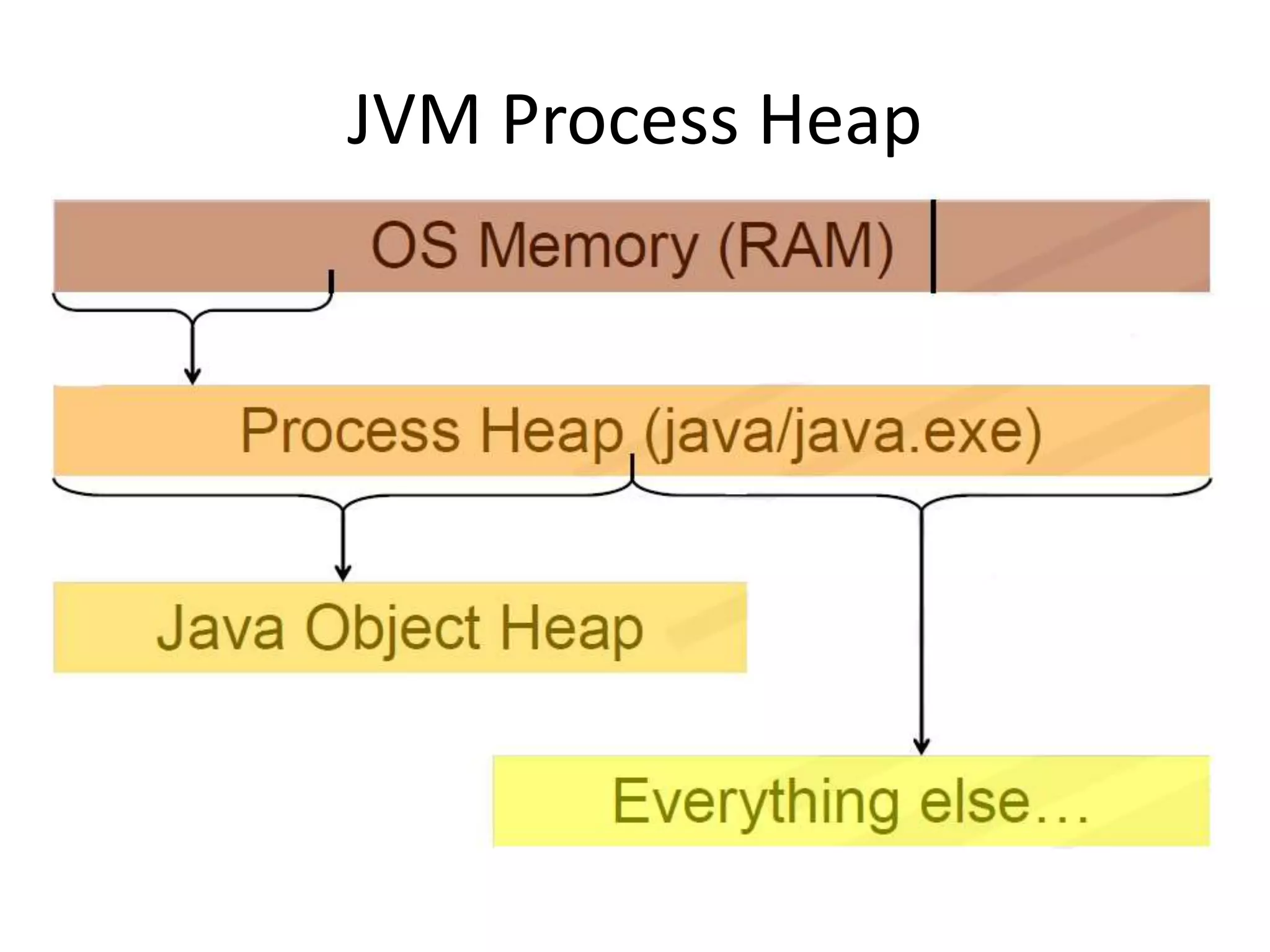 JVM Process Heap

OS Memory (RAM)

Process Heap (java/java.exe)

Java Object Heap

Everything else…